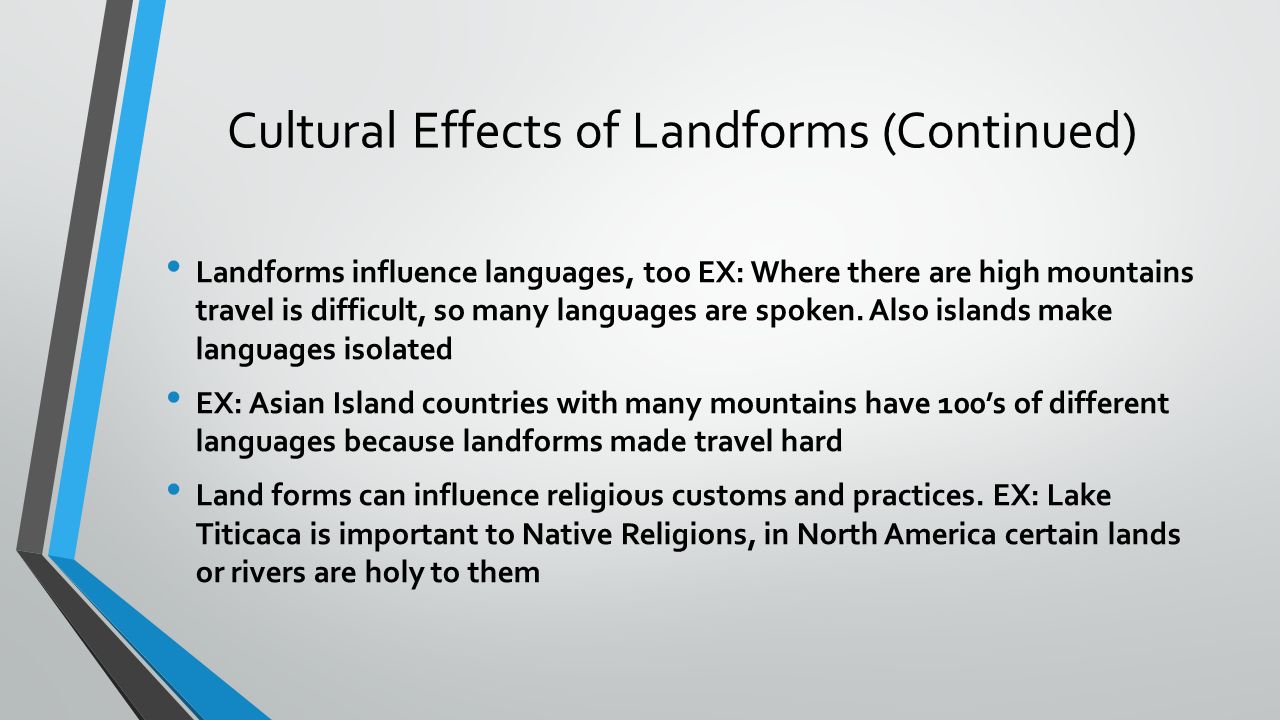 Cultural Effects of Landforms (Continued)

• Landforms influence languages, too EX: Where there are high mountains travel is difficult, so many languages are spoken. Also islands make languages isolated

• EX: Asian Island countries with many mountains have 100's of different languages because landforms made travel hard

• Land forms can influence religious customs and practices. EX: Lake Titicaca is important to Native Religions, in North America certain lands or rivers are holy to them